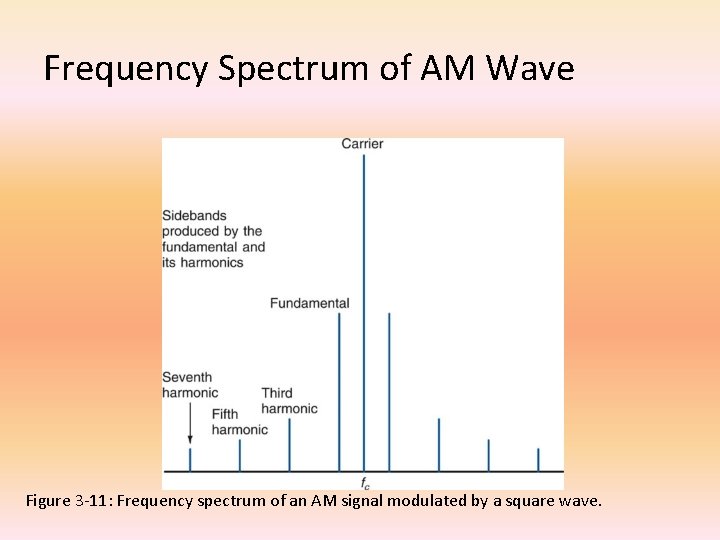 Frequency Spectrum of AM Wave

Carrier

Sidebands produced by the fundamental and its harmonics

Fundamental

Seventh harmonic

Fifth harmonic

Third harmonic

$f_c$

Figure 3-11: Frequency spectrum of an AM signal modulated by a square wave.